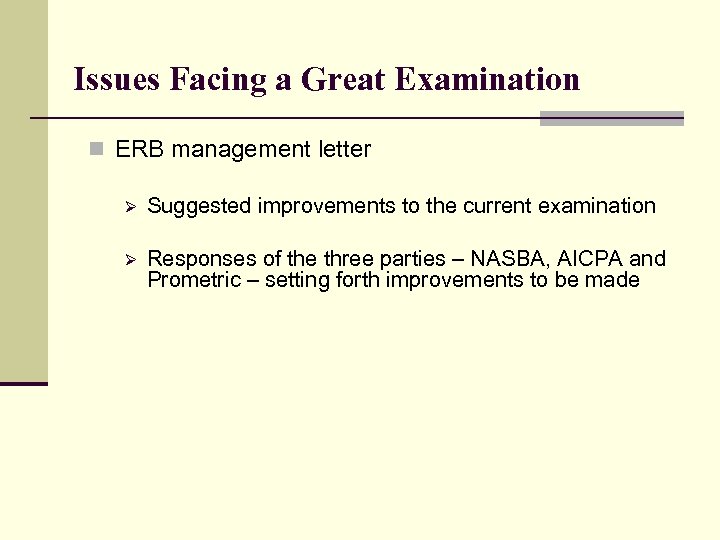 Issues Facing a Great Examination

ERB management letter

Suggested improvements to the current examination

Responses of the three parties – NASBA, AICPA and Prometric – setting forth improvements to be made